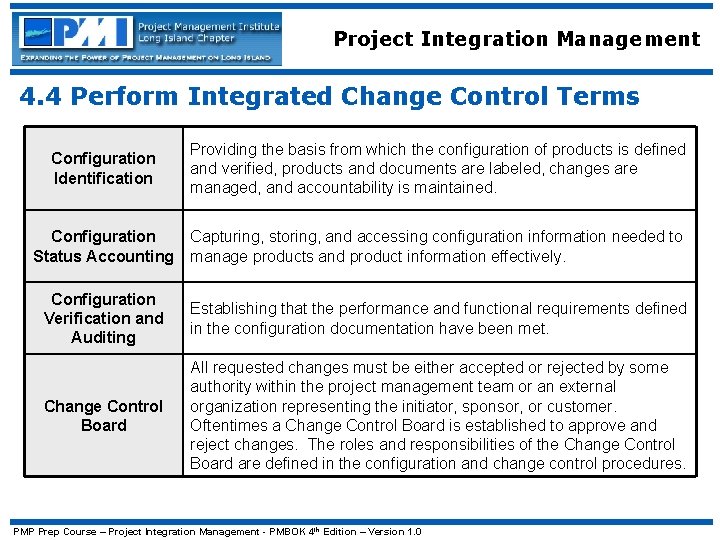 PMI Project Management Institute Long Island Chapter
EXPANDING THE POWER OF PROJECT MANAGEMENT ON LONG ISLAND

Project Integration Management

4.4 Perform Integrated Change Control Terms

| | |
|---|---|
| Configuration Identification | Providing the basis from which the configuration of products is defined and verified, products and documents are labeled, changes are managed, and accountability is maintained. |
| Configuration Status Accounting | Capturing, storing, and accessing configuration information needed to manage products and product information effectively. |
| Configuration Verification and Auditing | Establishing that the performance and functional requirements defined in the configuration documentation have been met. |
| Change Control Board | All requested changes must be either accepted or rejected by some authority within the project management team or an external organization representing the initiator, sponsor, or customer. Oftentimes a Change Control Board is established to approve and reject changes. The roles and responsibilities of the Change Control Board are defined in the configuration and change control procedures. |

PMP Prep Course – Project Integration Management - PMBOK 4$^{th}$ Edition – Version 1.0